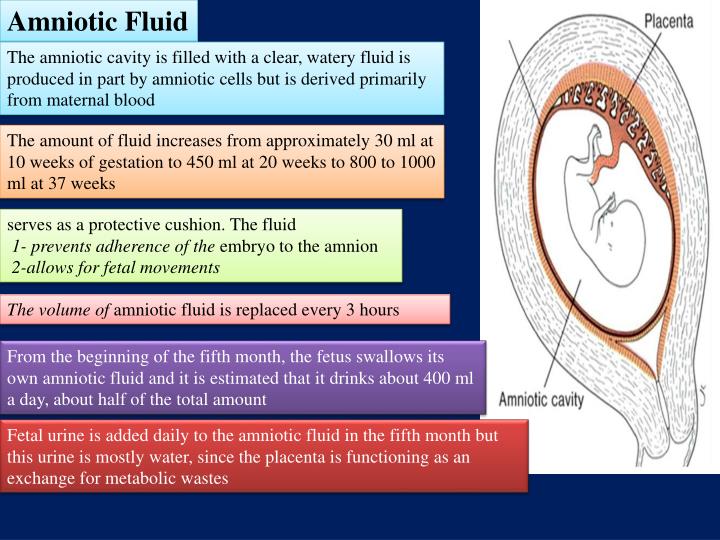 Amniotic Fluid

The amniotic cavity is filled with a clear, watery fluid is produced in part by amniotic cells but is derived primarily from maternal blood

The amount of fluid increases from approximately 30 ml at 10 weeks of gestation to 450 ml at 20 weeks to 800 to 1000 ml at 37 weeks

serves as a protective cushion. The fluid
1- prevents adherence of the embryo to the amnion
2-allows for fetal movements

The volume of amniotic fluid is replaced every 3 hours

From the beginning of the fifth month, the fetus swallows its own amniotic fluid and it is estimated that it drinks about 400 ml a day, about half of the total amount

Fetal urine is added daily to the amniotic fluid in the fifth month but this urine is mostly water, since the placenta is functioning as an exchange for metabolic wastes

Placenta

Amniotic cavity